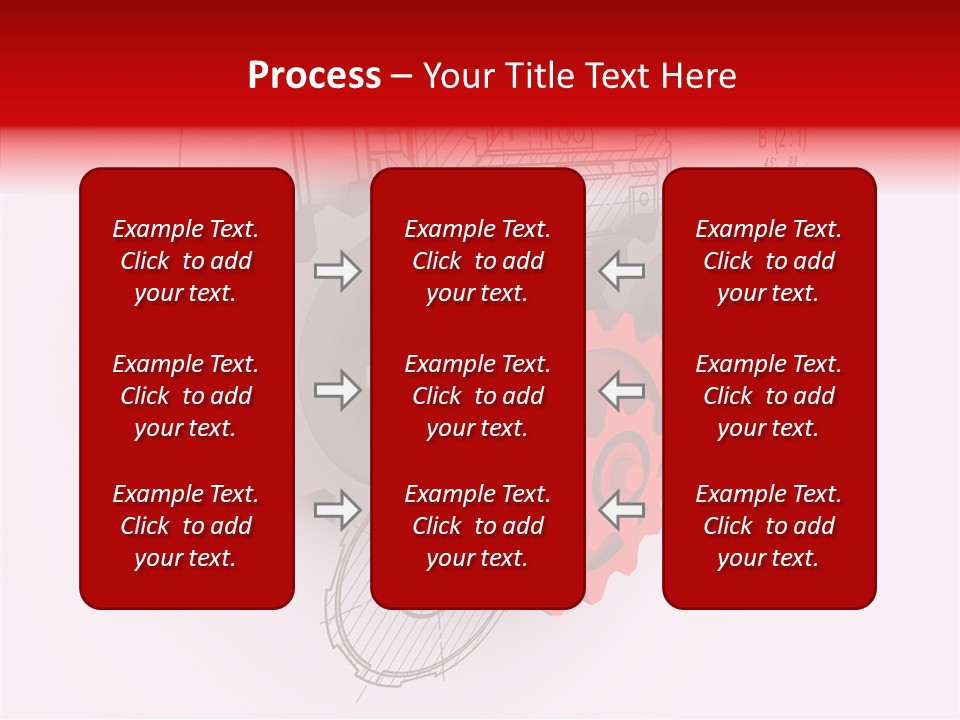 Process – Your Title Text Here

Example Text. Click to add your text.

Example Text. Click to add your text.

Example Text. Click to add your text.

Example Text. Click to add your text.

Example Text. Click to add your text.

Example Text. Click to add your text.

Example Text. Click to add your text.

Example Text. Click to add your text.

Example Text. Click to add your text.